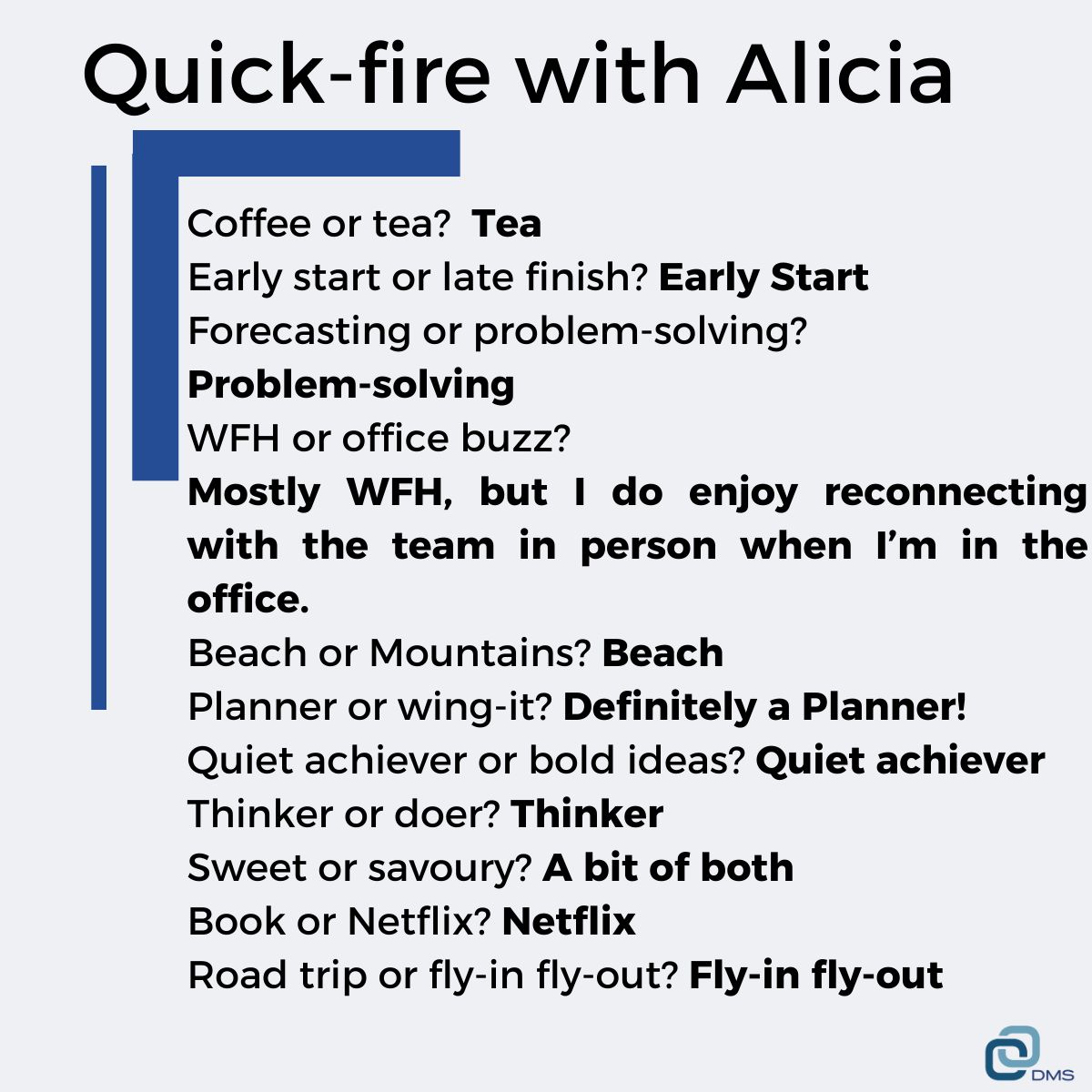 Quick-fire with Alicia

Coffee or tea? Tea
Early start or late finish? Early Start
Forecasting or problem-solving? Problem-solving
WFH or office buzz?
Mostly WFH, but I do enjoy reconnecting with the team in person when I'm in the office.
Beach or Mountains? Beach
Planner or wing-it? Definitely a Planner!
Quiet achiever or bold ideas? Quiet achiever
Thinker or doer? Thinker
Sweet or savoury? A bit of both
Book or Netflix? Netflix
Road trip or fly-in fly-out? Fly-in fly-out

DMS